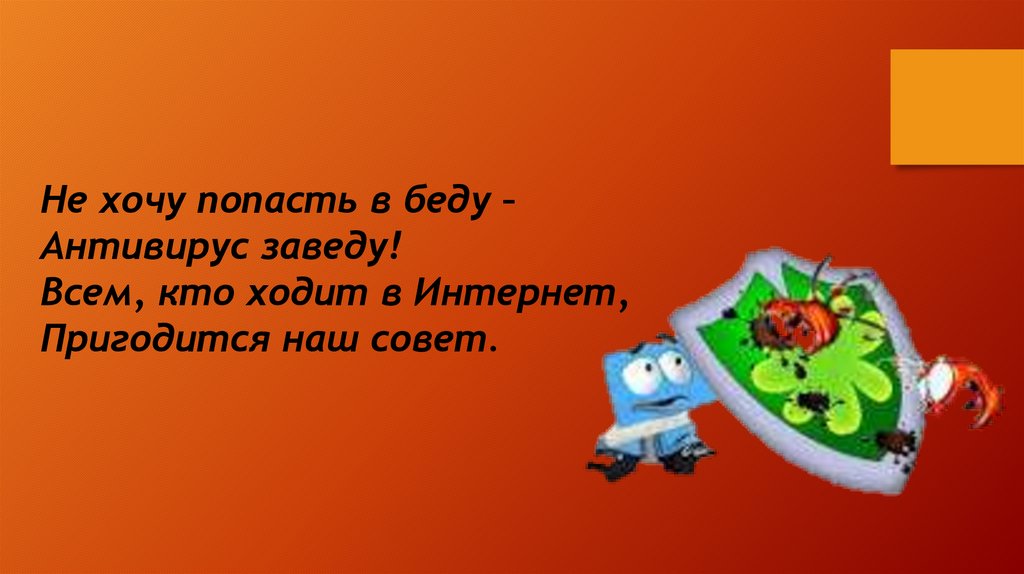 Не хочу попасть в беду –
Антивирус заведу!
Всем, кто ходит в Интернет,
Пригодится наш совет.